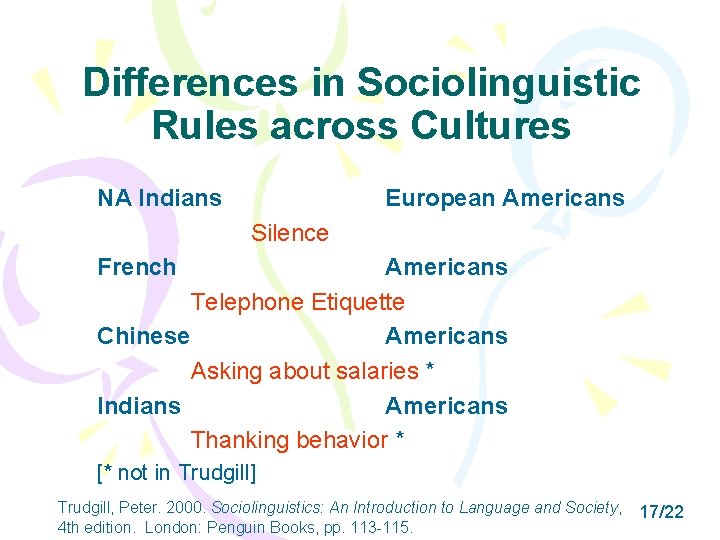 Differences in Sociolinguistic Rules across Cultures

NA Indians European Americans

Silence

French Americans

Telephone Etiquette

Chinese Americans

Asking about salaries *

Indians Americans

Thanking behavior *

[* not in Trudgill]

Trudgill, Peter. 2000. Sociolinguistics: An Introduction to Language and Society, 4th edition. London: Penguin Books, pp. 113-115.

17/22